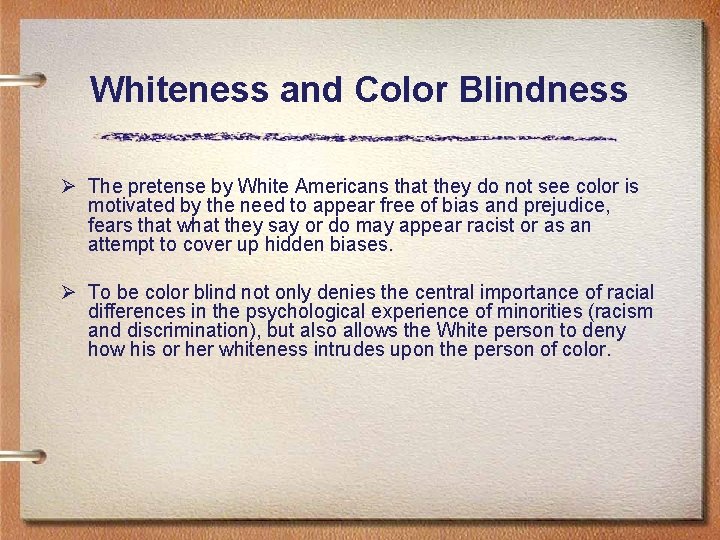 Whiteness and Color Blindness

➢ The pretense by White Americans that they do not see color is motivated by the need to appear free of bias and prejudice, fears that what they say or do may appear racist or as an attempt to cover up hidden biases.

➢ To be color blind not only denies the central importance of racial differences in the psychological experience of minorities (racism and discrimination), but also allows the White person to deny how his or her whiteness intrudes upon the person of color.